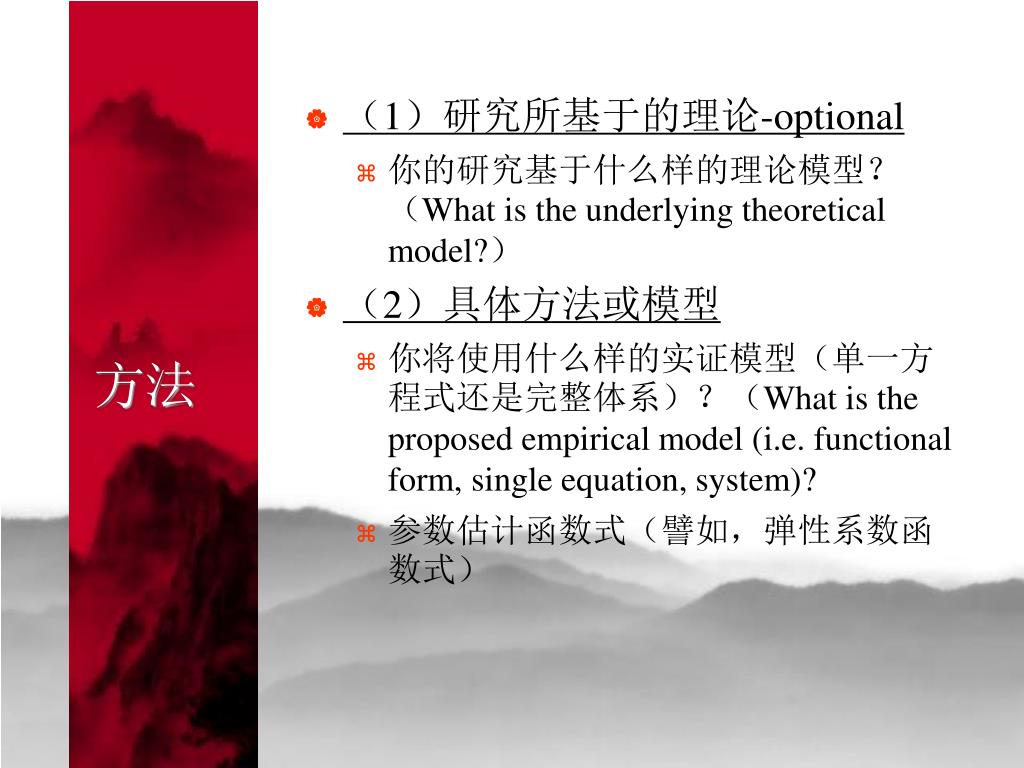 方法

（1）研究所基于的理论-optional

你的研究基于什么样的理论模型？（What is the underlying theoretical model?）

（2）具体方法或模型

你将使用什么样的实证模型（单一方程式还是完整体系）？（What is the proposed empirical model (i.e. functional form, single equation, system)?

参数估计函数式（譬如，弹性系数函数式）